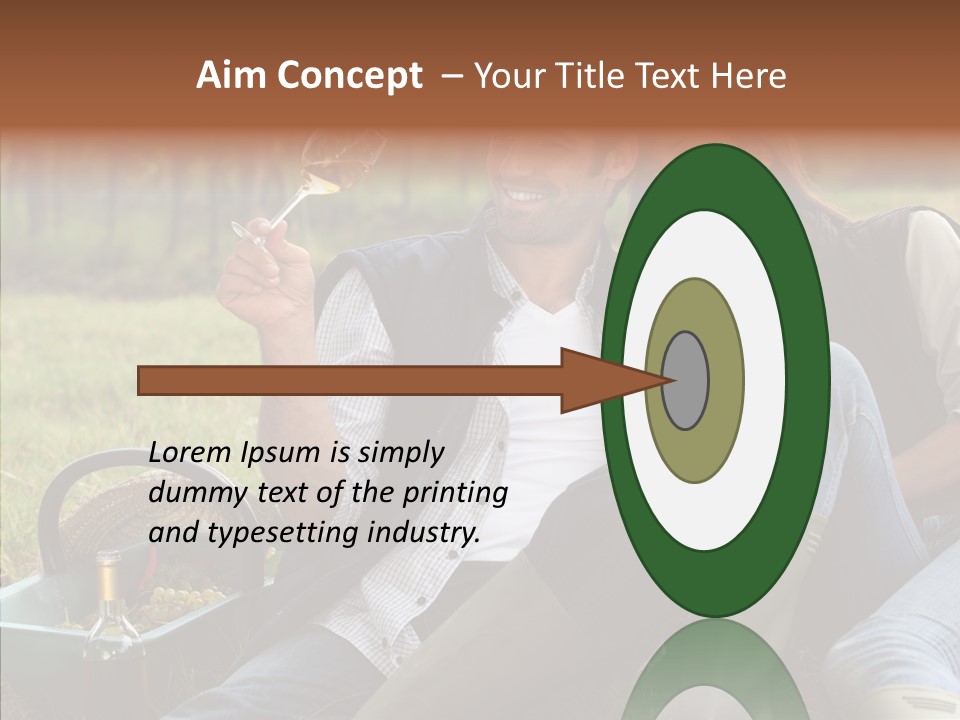 Aim Concept – Your Title Text Here

Lorem Ipsum is simply dummy text of the printing and typesetting industry.